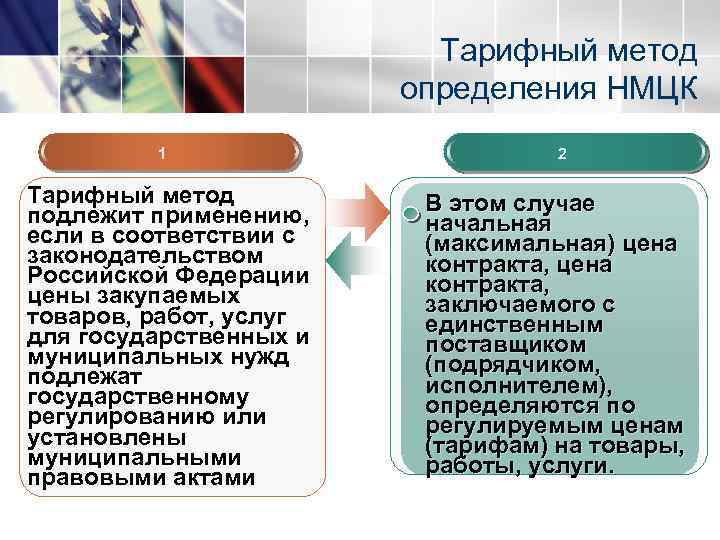 Тарифный метод определения НМЦК

1

Тарифный метод подлежит применению, если в соответствии с законодательством Российской Федерации цены закупаемых товаров, работ, услуг для государственных и муниципальных нужд подлежат государственному регулированию или установлены муниципальными правовыми актами

2

В этом случае начальная (максимальная) цена контракта, цена контракта, заключаемого с единственным поставщиком (подрядчиком, исполнителем), определяются по регулируемым ценам (тарифам) на товары, работы, услуги.